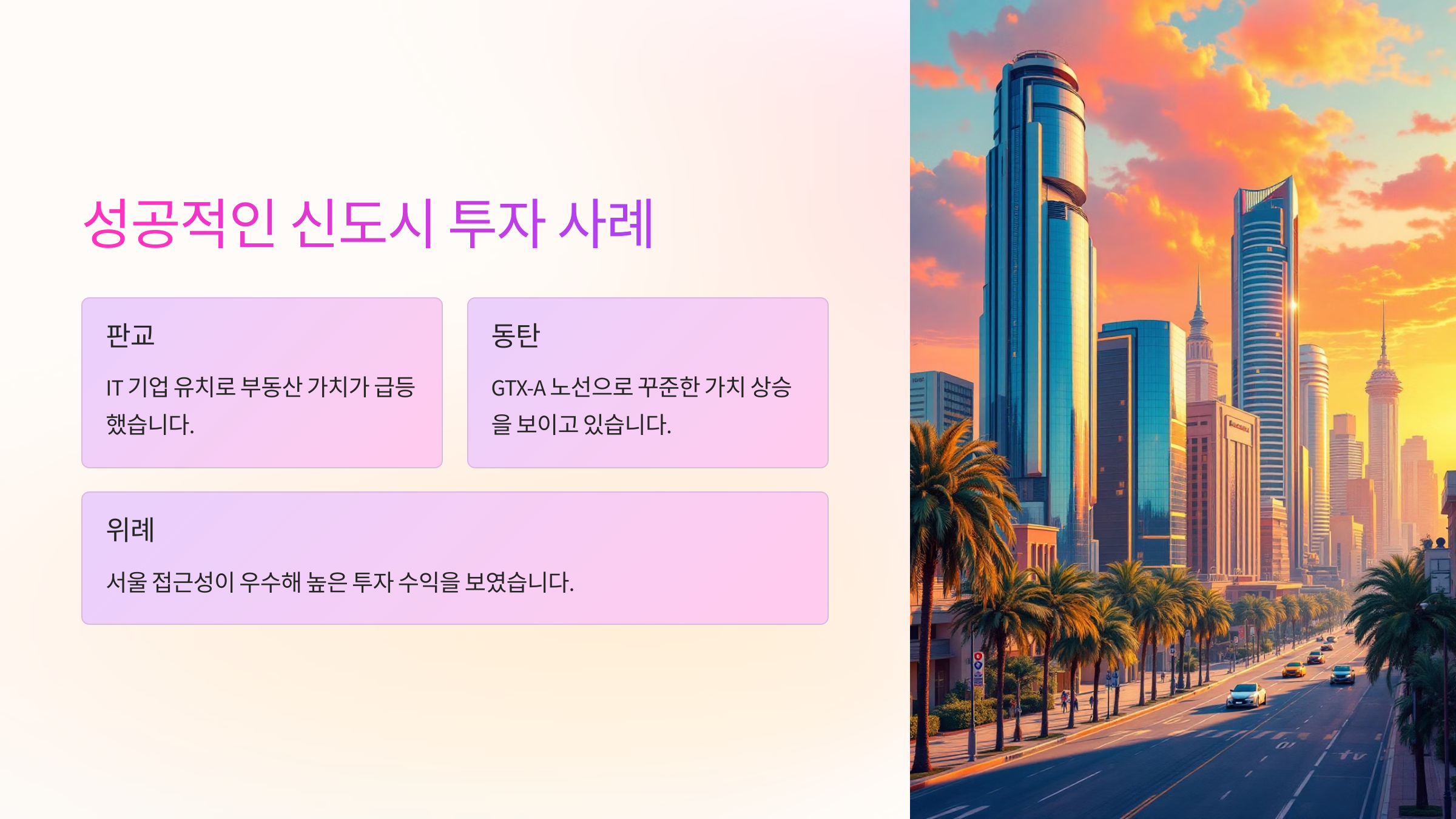 성공적인 신도시 투자 사례

판교

IT 기업 유치로 부동산 가치가 급등했습니다.

동탄

GTX-A 노선으로 꾸준한 가치 상승을 보이고 있습니다.

위례

서울 접근성이 우수해 높은 투자 수익을 보였습니다.